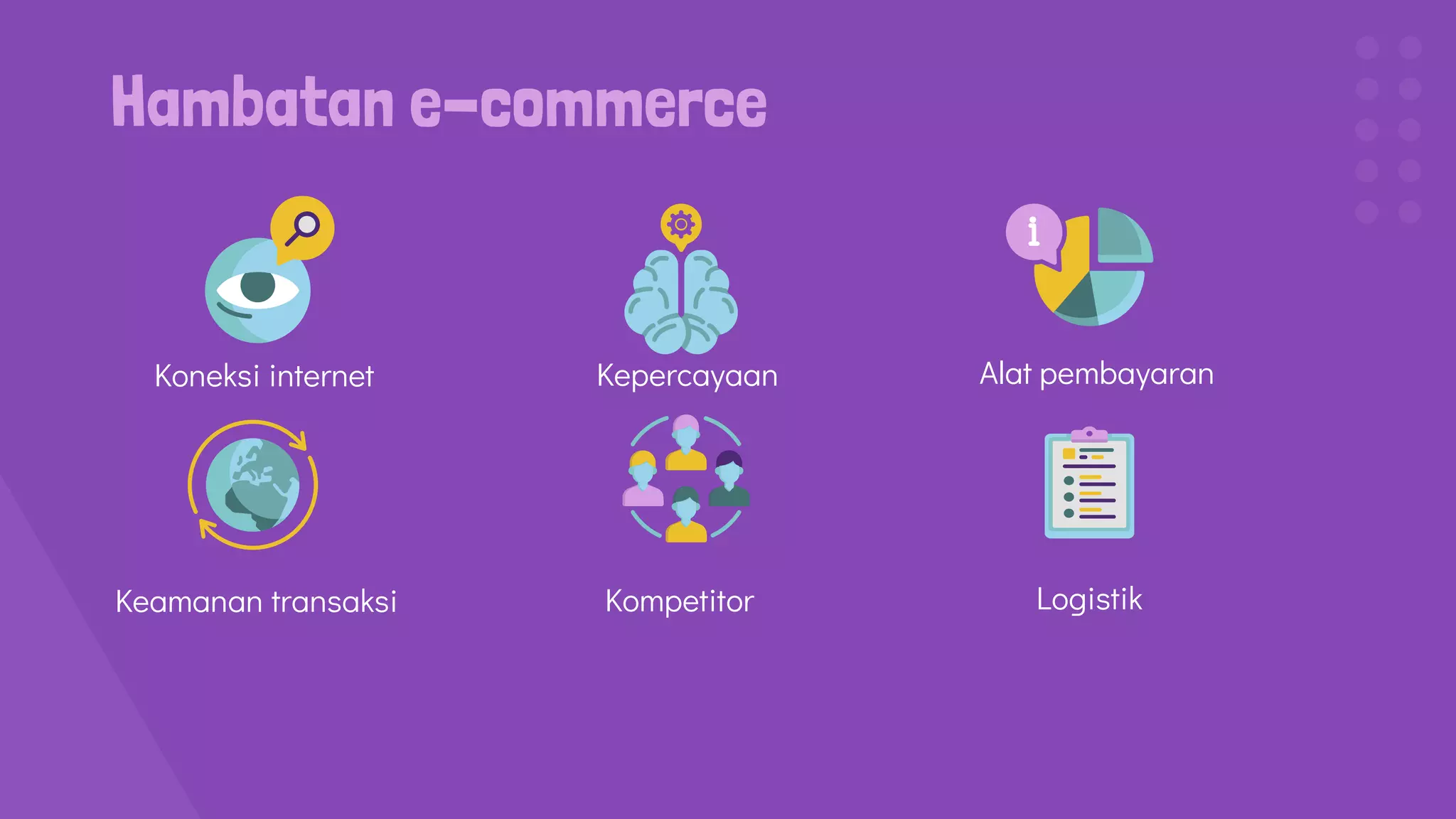 Hambatan e-commerce

Koneksi internet

Kepercayaan

Alat pembayaran

Keamanan transaksi

Kompetitor

Logistik